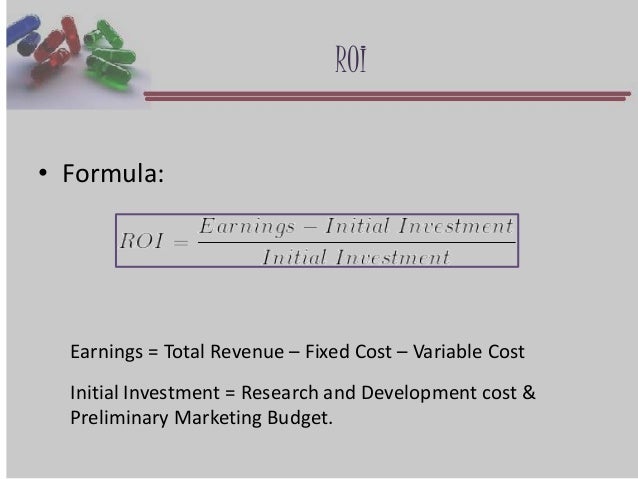 ROI

• Formula:

$ROI = \frac{Earnings - Initial\ Investment}{Initial\ Investment}$

Earnings = Total Revenue – Fixed Cost – Variable Cost

Initial Investment = Research and Development cost & Preliminary Marketing Budget.